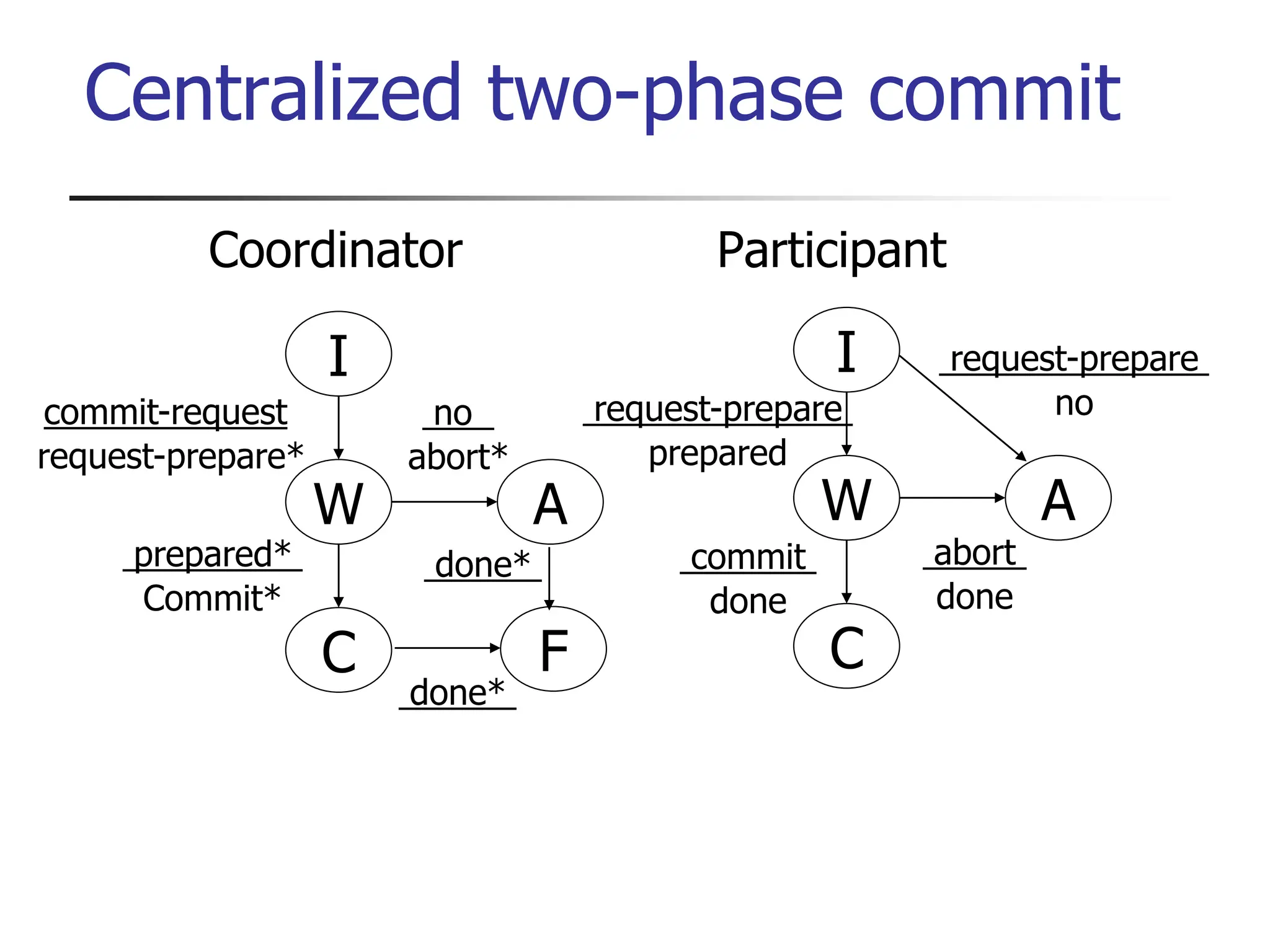 Centralized two-phase commit

Coordinator

I

commit-request
request-prepare*

no
abort*

W

A

prepared*
Commit*

done*

C

F

done*

Participant

I

request-prepare
no

request-prepare
prepared

W

A

commit
done

abort
done

C